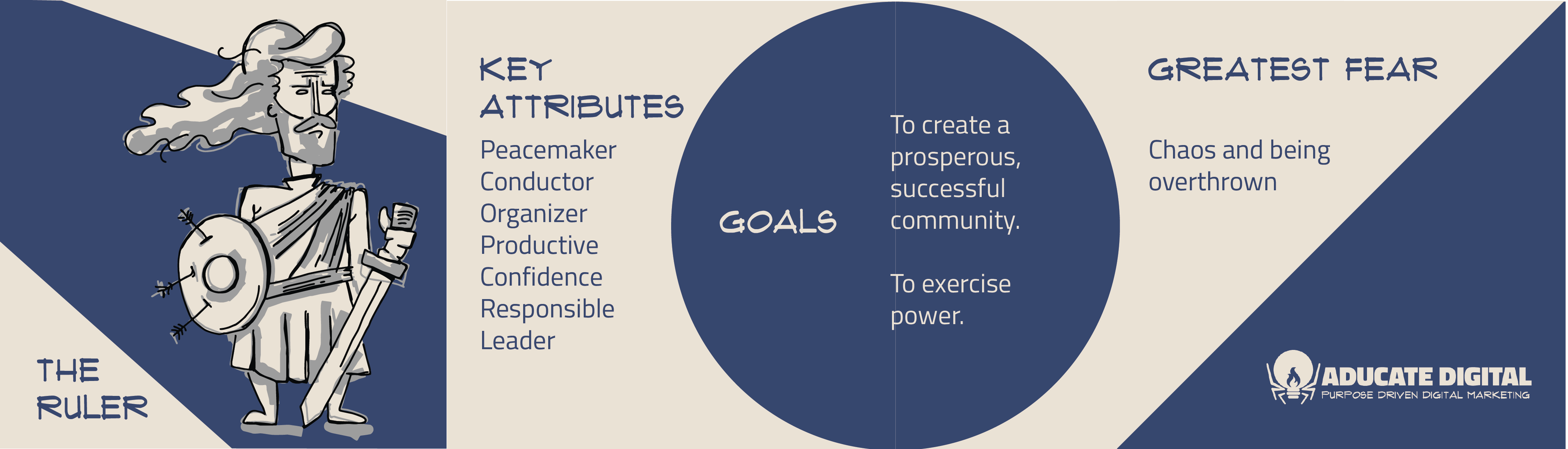 THE RULER

KEY ATTRIBUTES

Peacemaker
Conductor
Organizer
Productive
Confidence
Responsible
Leader

GOALS

To create a prosperous, successful community.

To exercise power.

GREATEST FEAR

Chaos and being overthrown

ADUCATE DIGITAL
PURPOSE DRIVEN DIGITAL MARKETING